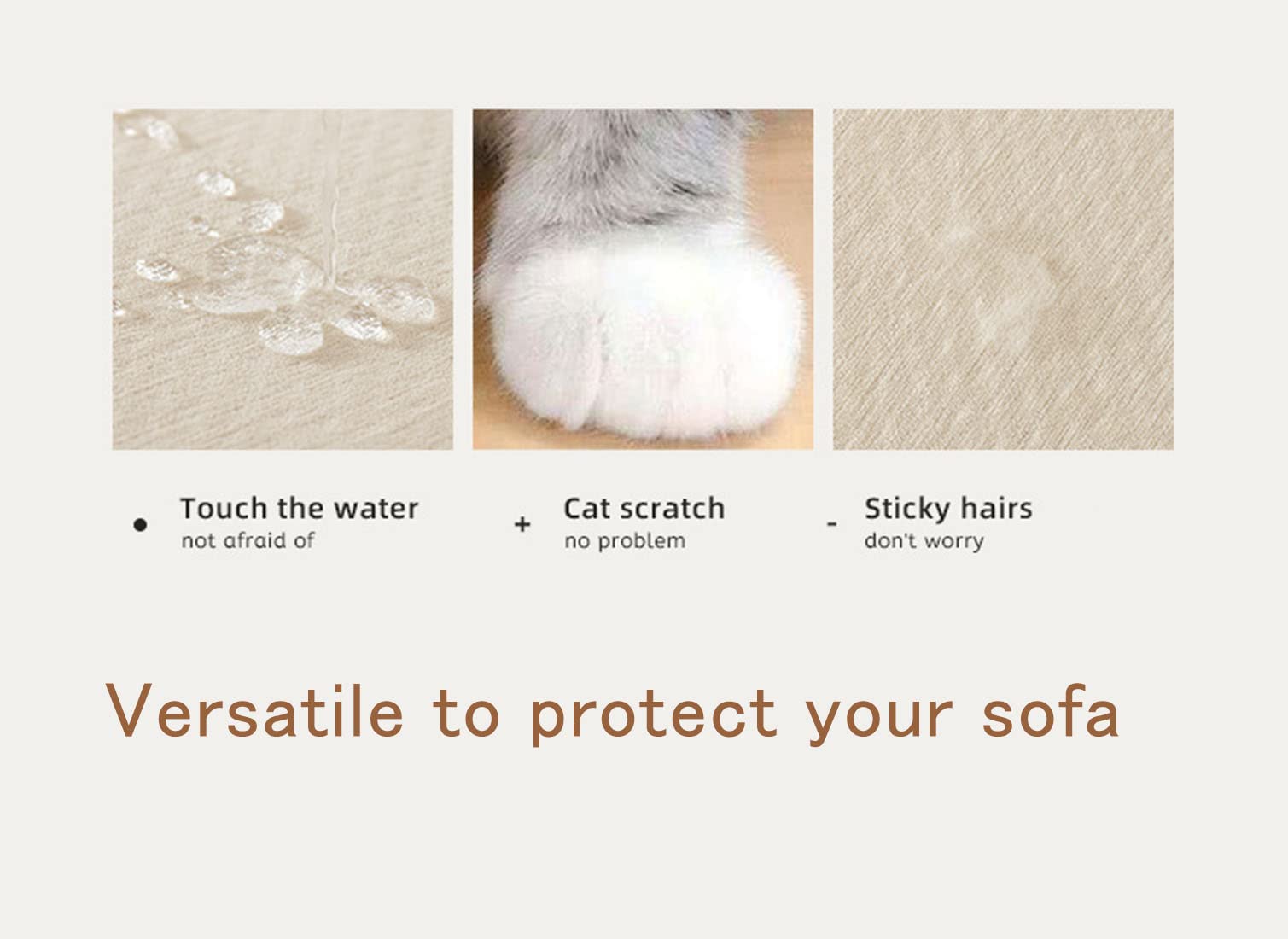 • Touch the water
not afraid of

+ Cat scratch
no problem

- Sticky hairs
don't worry

Versatile to protect your sofa